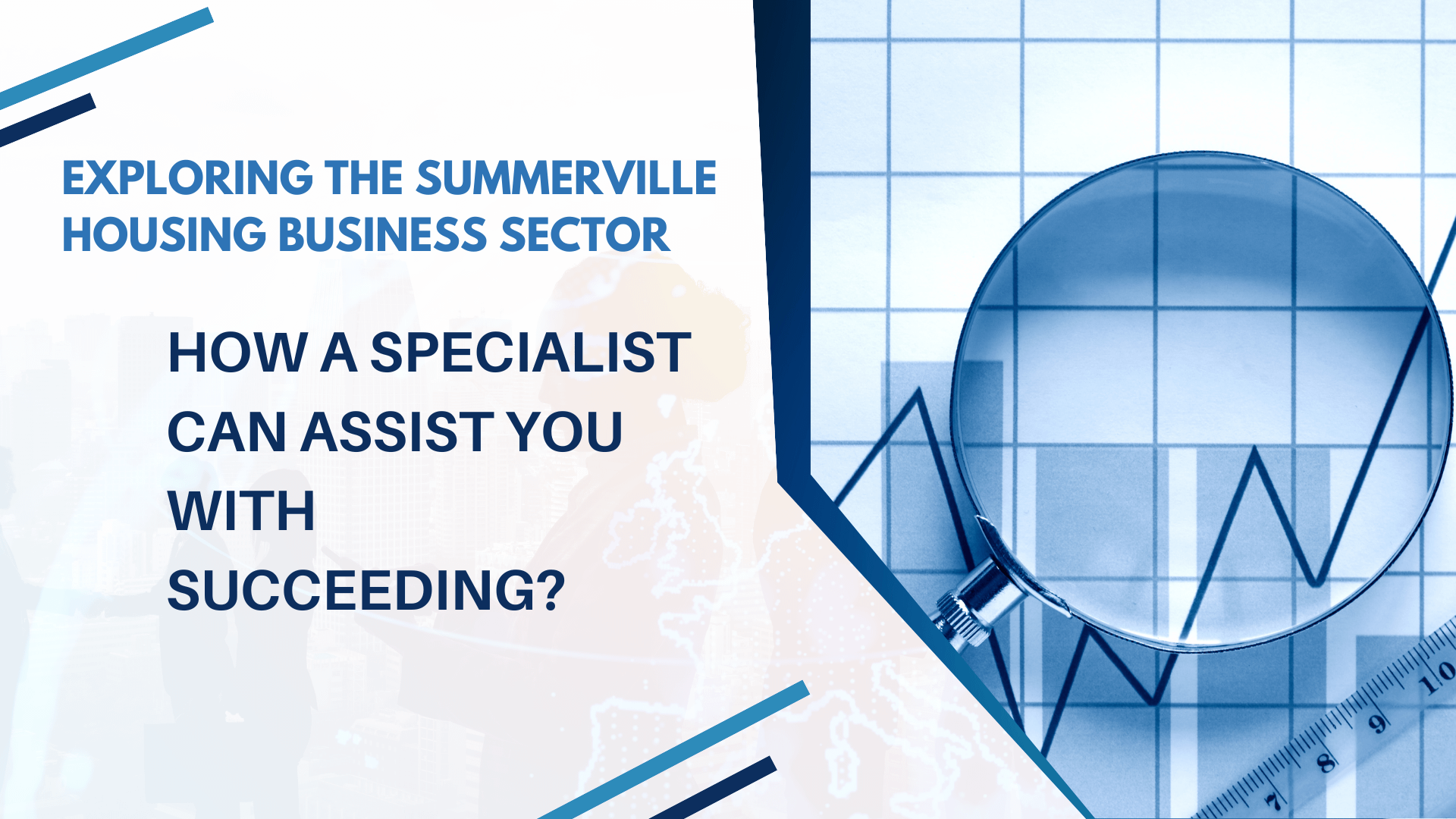 EXPLORING THE SUMMERVILLE HOUSING BUSINESS SECTOR

HOW A SPECIALIST CAN ASSIST YOU WITH SUCCEEDING?

7
8
9
10